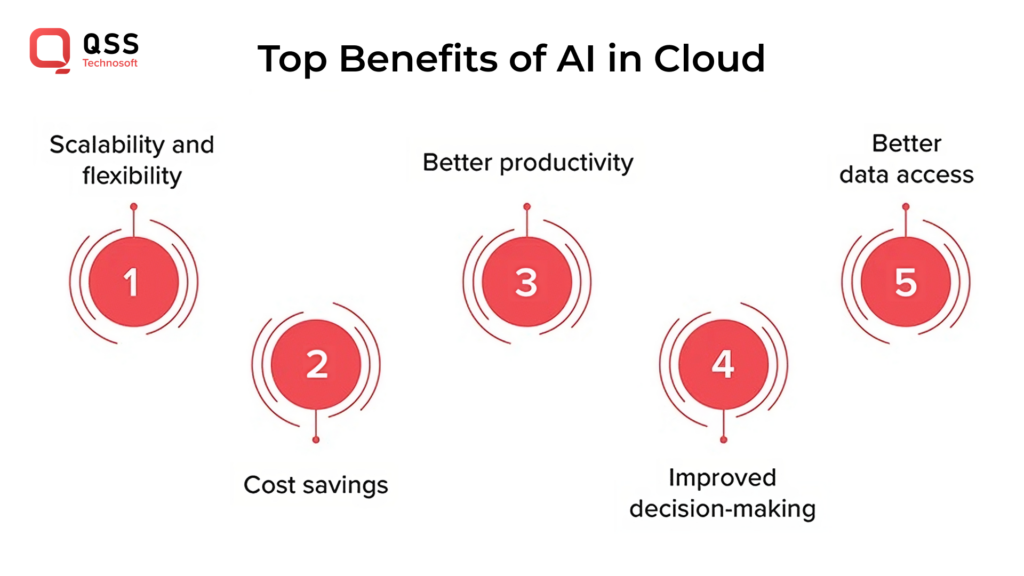 QSS
Technosoft

Top Benefits of AI in Cloud

Scalability and flexibility

1

2

Cost savings

Better productivity

3

4

Improved decision-making

Better data access

5